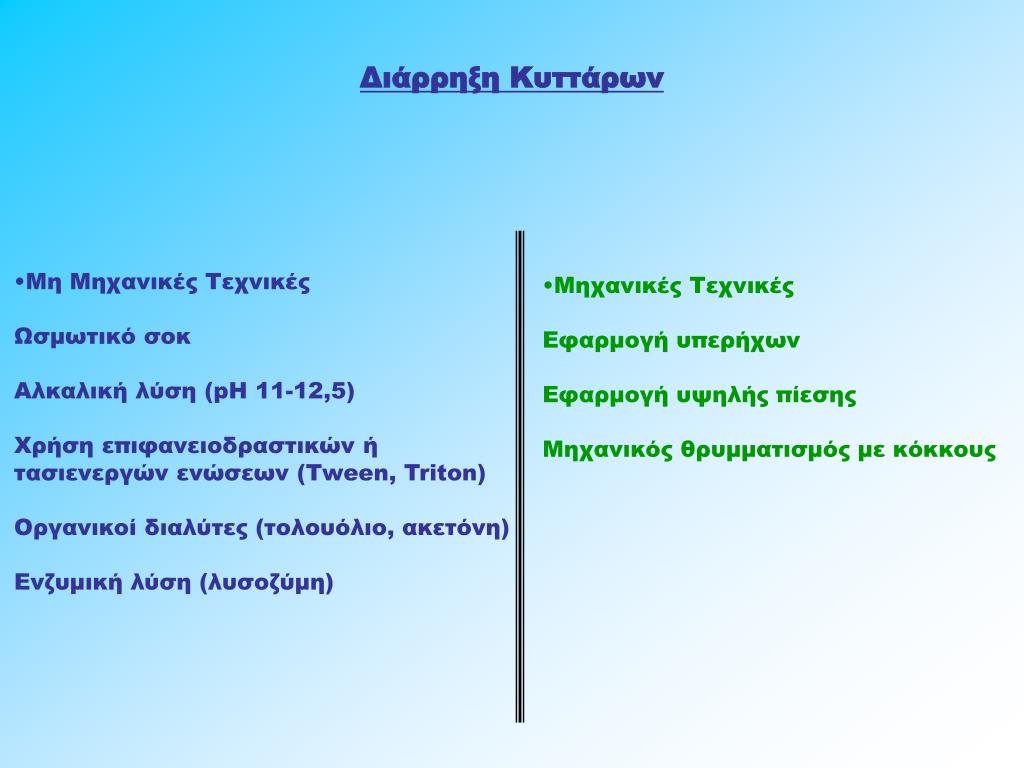 Διάρρηξη Κυττάρων

•Μη Μηχανικές Τεχνικές

Ωσμωτικό σοκ

Αλκαλική λύση (pH 11-12,5)

Χρήση επιφανειοδραστικών ή τασιενεργών ενώσεων (Tween, Triton)

Οργανικοί διαλύτες (τολουόλιο, ακετόνη)

Ενζυμική λύση (λυσοζύμη)

•Μηχανικές Τεχνικές

Εφαρμογή υπερήχων

Εφαρμογή υψηλής πίεσης

Μηχανικός θρυμματισμός με κόκκους